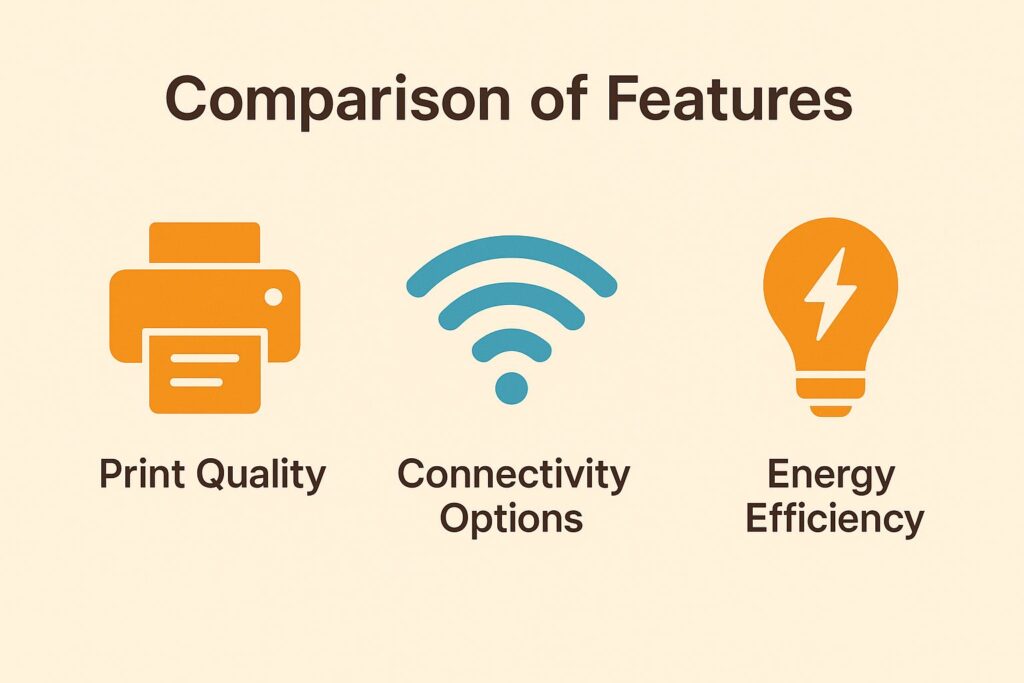 Comparison of Features

Print Quality

Connectivity Options

Energy Efficiency